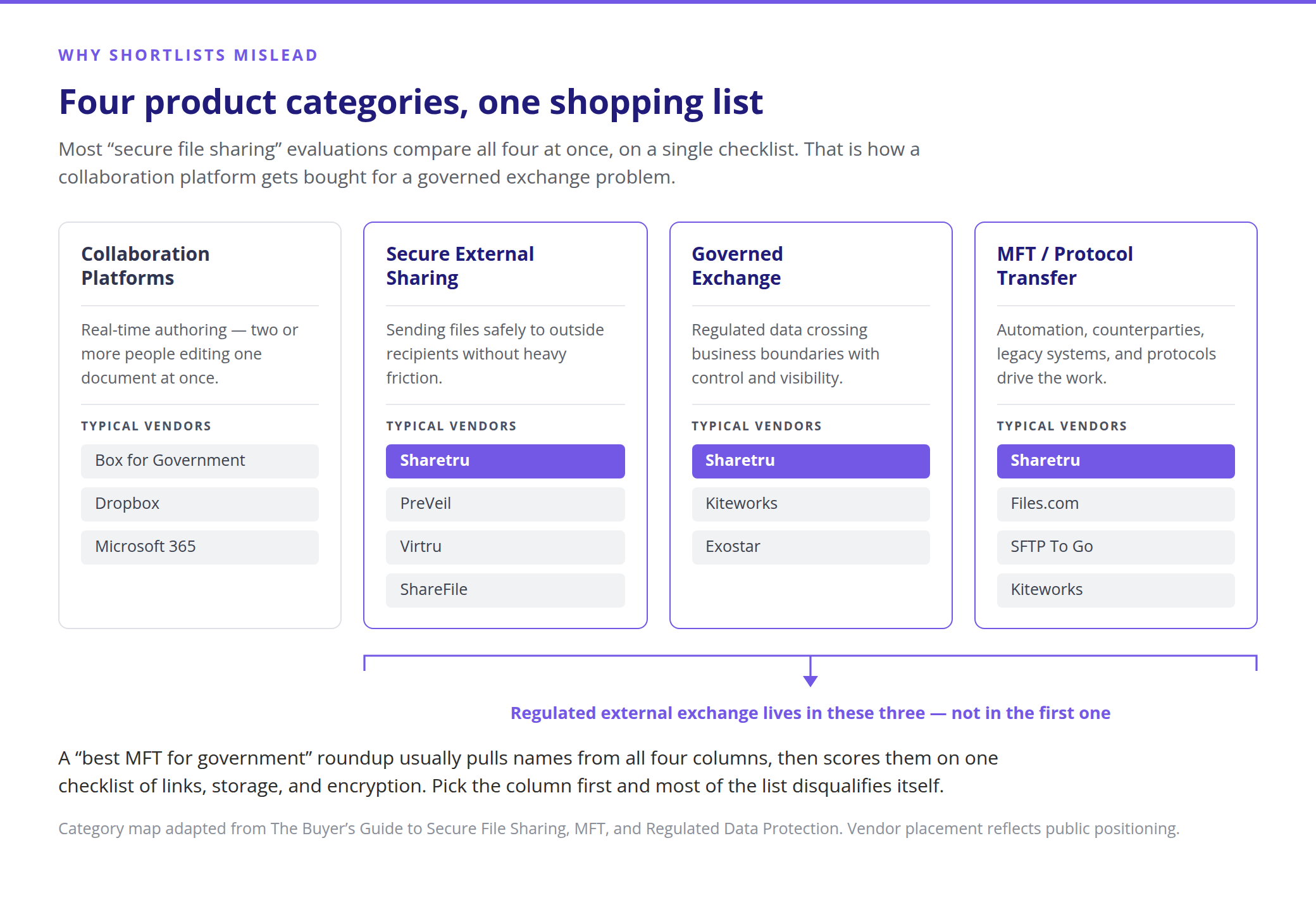 WHY SHORTLISTS MISLEAD

Four product categories, one shopping list

Most “secure file sharing” evaluations compare all four at once, on a single checklist. That is how a collaboration platform gets bought for a governed exchange problem.

Collaboration Platforms

Real-time authoring — two or more people editing one document at once.

TYPICAL VENDORS

Box for Government

Dropbox

Microsoft 365

Secure External Sharing

Sending files safely to outside recipients without heavy friction.

TYPICAL VENDORS

Sharetru

PreVeil

Virtru

ShareFile

Governed Exchange

Regulated data crossing business boundaries with control and visibility.

TYPICAL VENDORS

Sharetru

Kiteworks

Exostar

MFT / Protocol Transfer

Automation, counterparties, legacy systems, and protocols drive the work.

TYPICAL VENDORS

Sharetru

Files.com

SFTP To Go

Kiteworks

Regulated external exchange lives in these three — not in the first one

A “best MFT for government” roundup usually pulls names from all four columns, then scores them on one checklist of links, storage, and encryption. Pick the column first and most of the list disqualifies itself.

Category map adapted from The Buyer’s Guide to Secure File Sharing, MFT, and Regulated Data Protection. Vendor placement reflects public positioning.